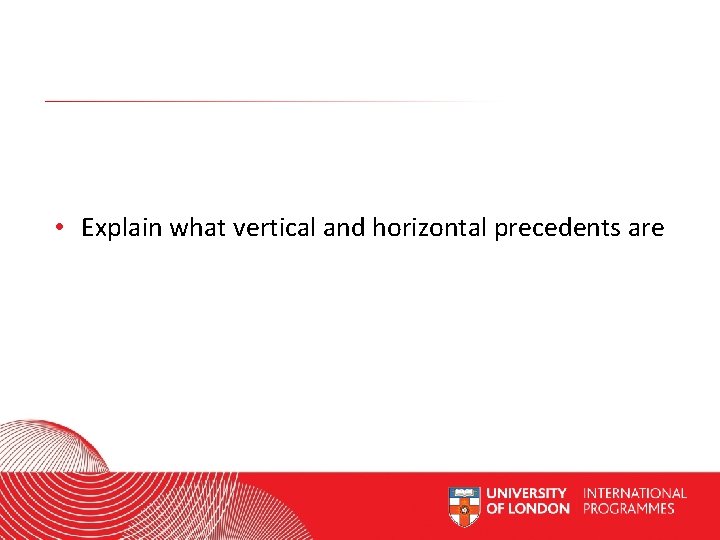 • Explain what vertical and horizontal precedents are

UNIVERSITY OF LONDON INTERNATIONAL PROGRAMMES